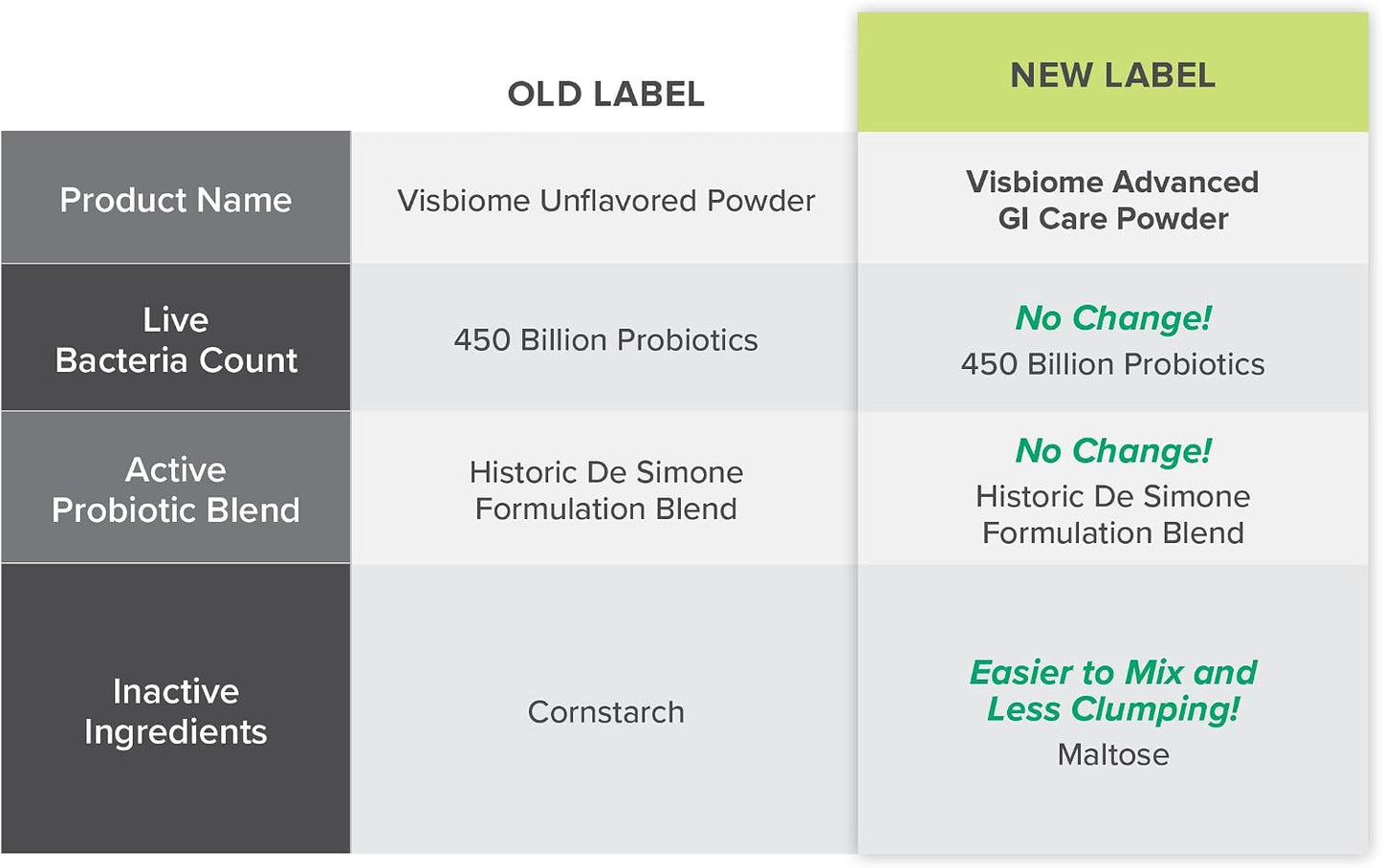 |  | OLD LABEL | NEW LABEL |
|---|---|---|
| Product Name | Visbiome Unflavored Powder | Visbiome Advanced GI Care Powder |
| Live Bacteria Count | 450 Billion Probiotics | No Change! 450 Billion Probiotics |
| Active Probiotic Blend | Historic De Simone Formulation Blend | No Change! Historic De Simone Formulation Blend |
| Inactive Ingredients | Cornstarch | Easier to Mix and Less Clumping! Maltose |